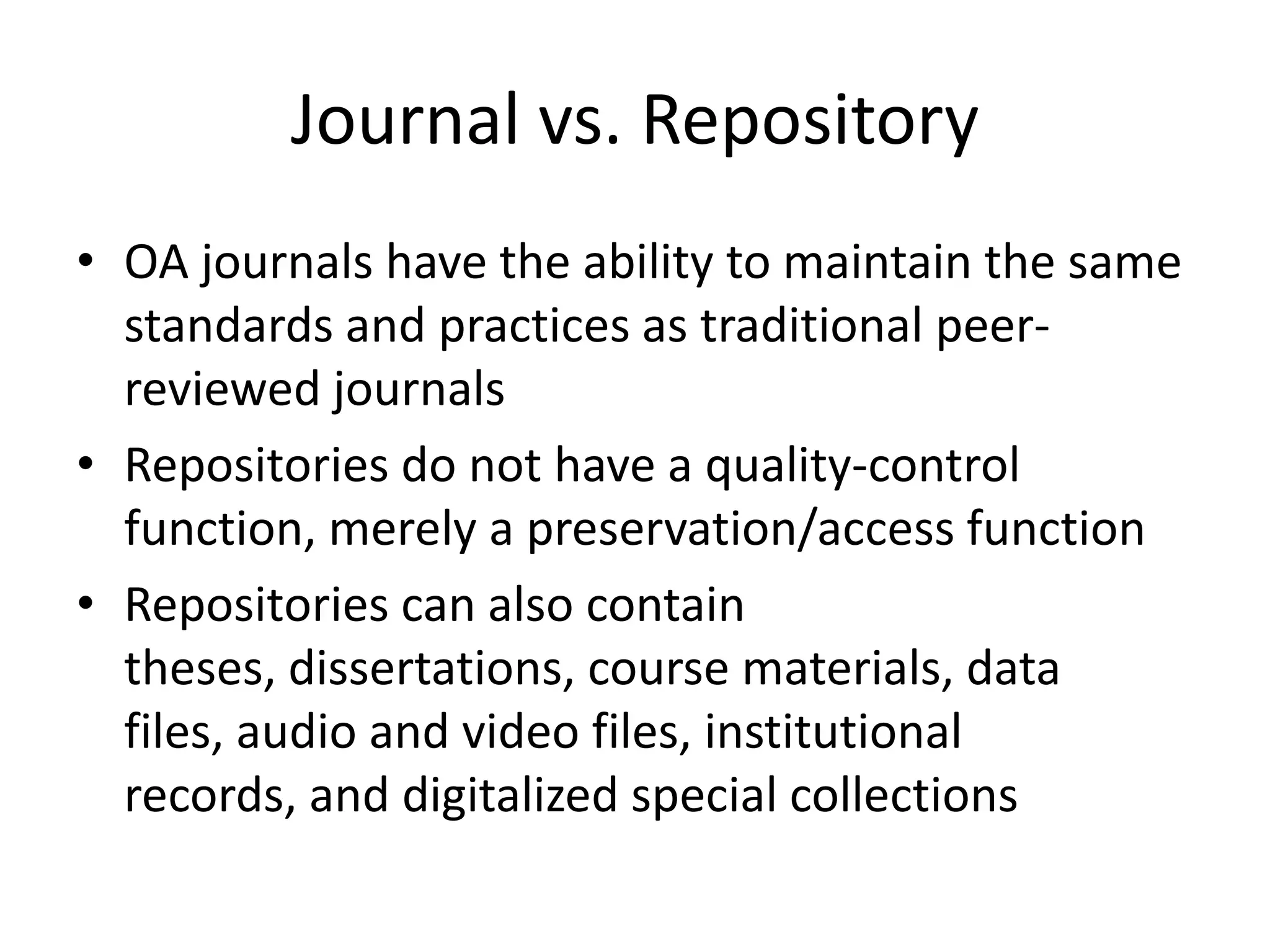 Journal vs. Repository

• OA journals have the ability to maintain the same standards and practices as traditional peer-reviewed journals
• Repositories do not have a quality-control function, merely a preservation/access function
• Repositories can also contain theses, dissertations, course materials, data files, audio and video files, institutional records, and digitalized special collections